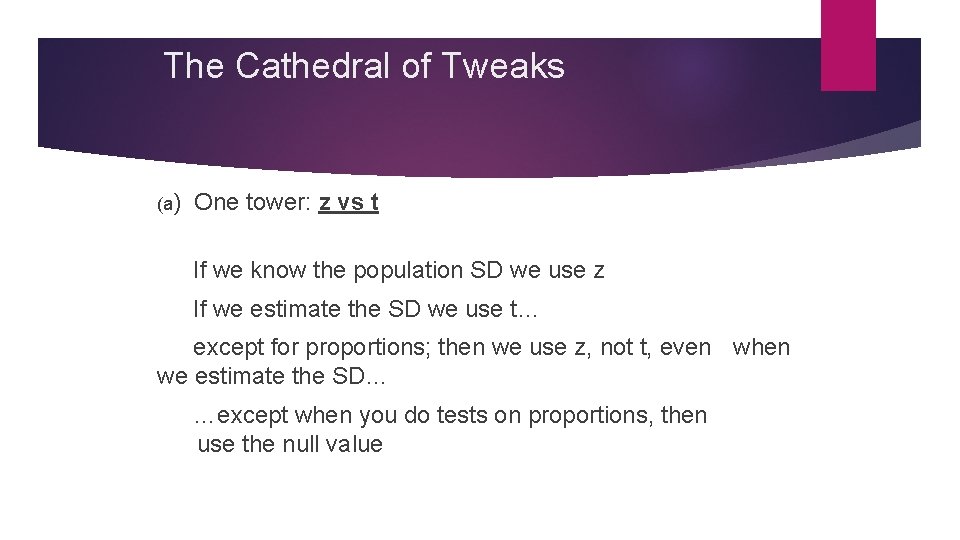 The Cathedral of Tweaks

(a) One tower: z vs t

If we know the population SD we use z

If we estimate the SD we use t…

except for proportions; then we use z, not t, even when we estimate the SD…

…except when you do tests on proportions, then use the null value